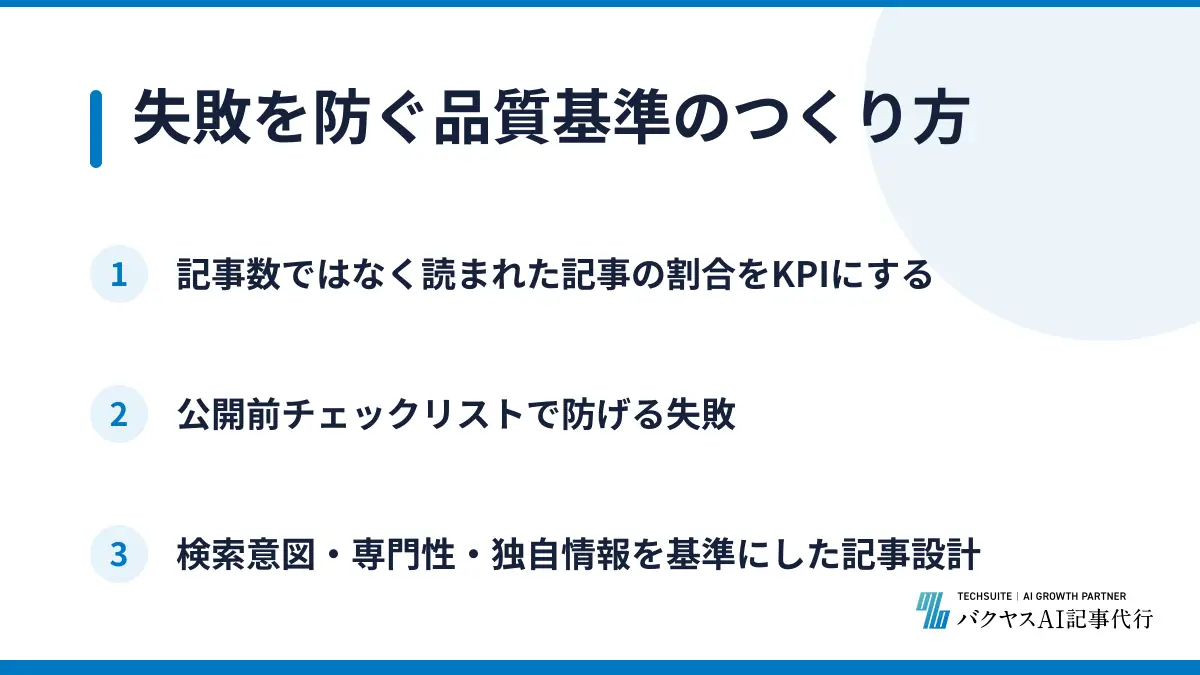 失敗を防ぐ品質基準のつくり方

1 記事数ではなく読まれた記事の割合をKPIにする

2 公開前チェックリストで防げる失敗

3 検索意図・専門性・独自情報を基準にした記事設計

TECHSUITE | AI GROWTH PARTNER
バクヤスAI記事代行